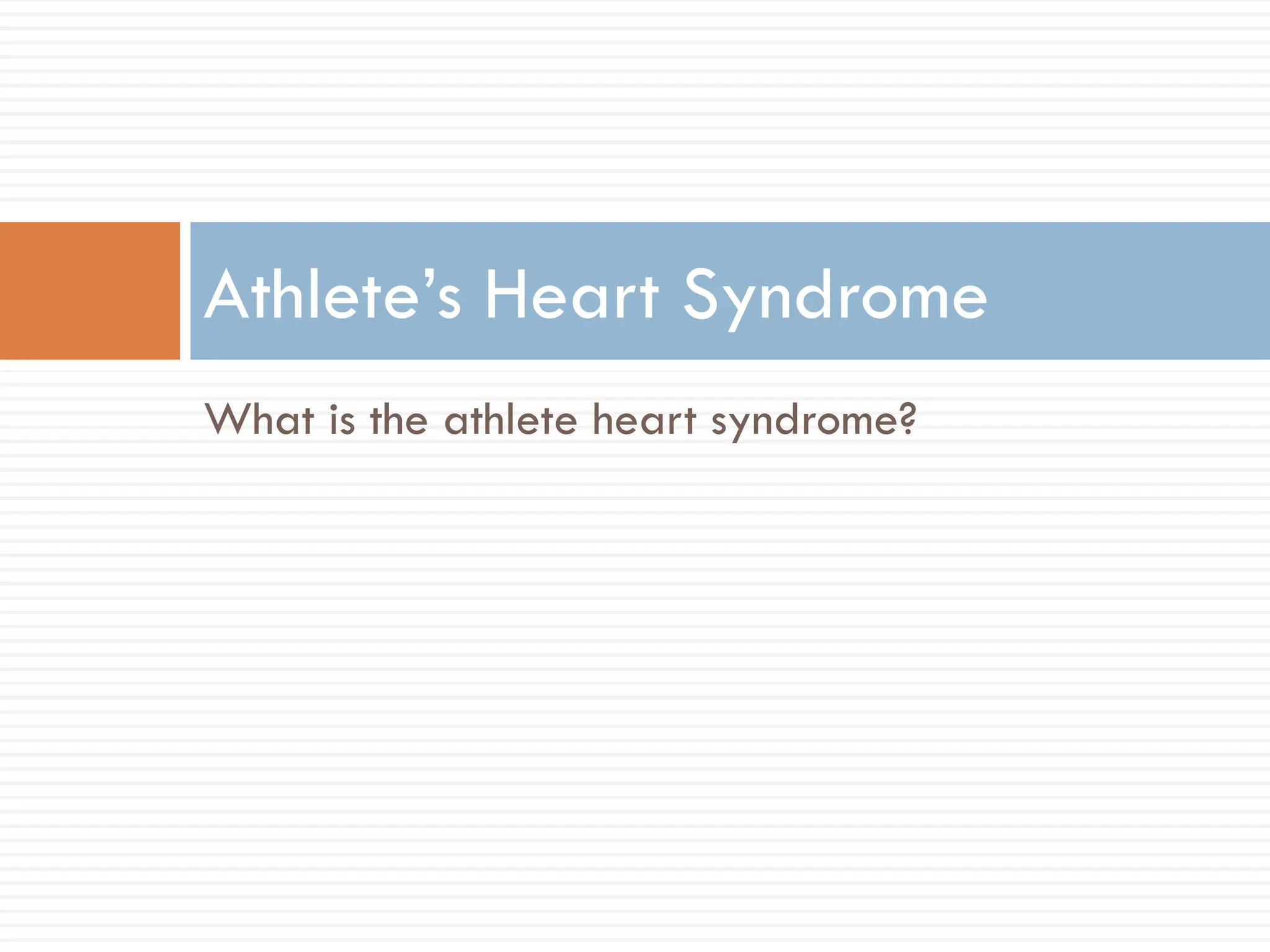 Athlete’s Heart Syndrome

What is the athlete heart syndrome?